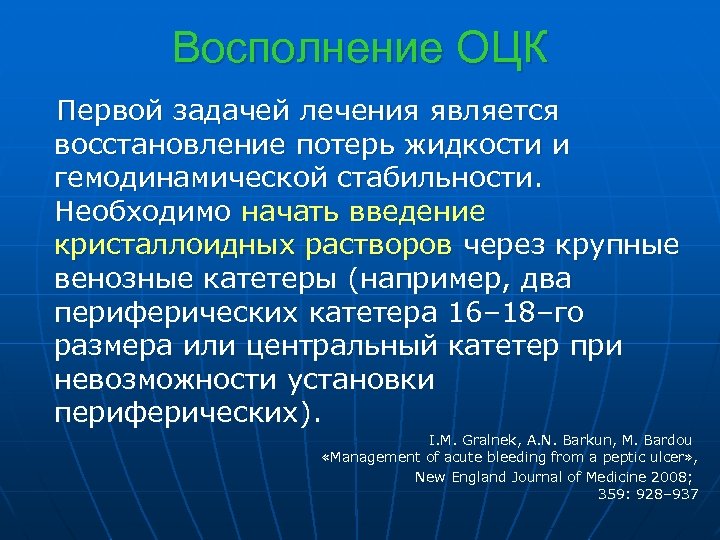 Восполнение ОЦК

Первой задачей лечения является восстановление потерь жидкости и гемодинамической стабильности. Необходимо начать введение кристаллоидных растворов через крупные венозные катетеры (например, два периферических катетера 16–18–го размера или центральный катетер при невозможности установки периферических).

I.M. Gralnek, A.N. Barkun, M. Bardou
«Management of acute bleeding from a peptic ulcer», New England Journal of Medicine 2008; 359: 928–937